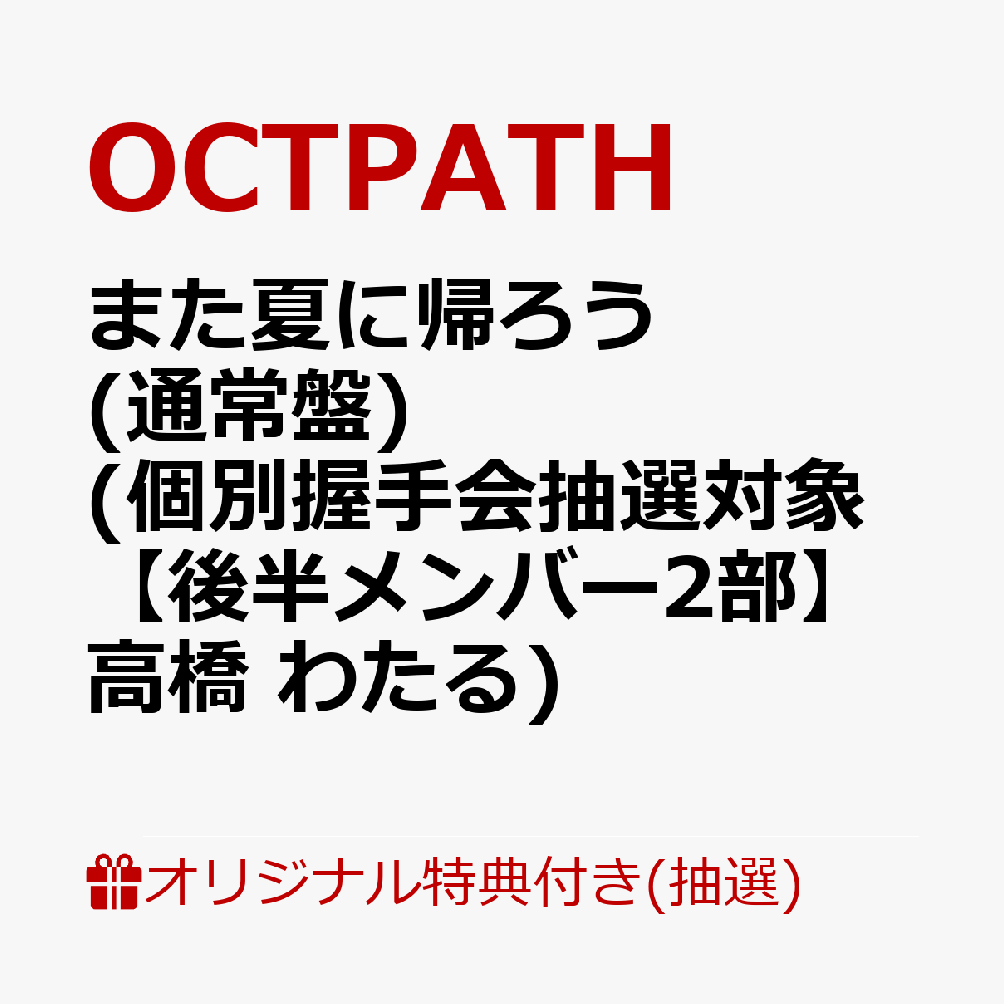 OCTPATH

また夏に帰ろう
(通常盤)
(個別握手会抽選対象
【後半メンバー2部】
高橋 わたる)

オリジナル特典付き(抽選)